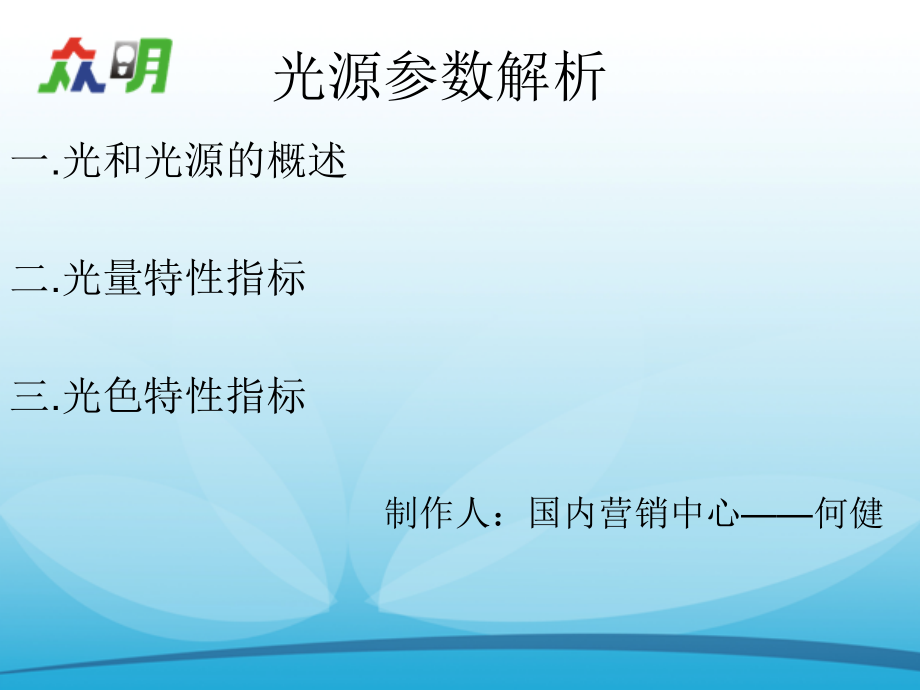 众明

光源参数解析

一.光和光源的概述

二.光量特性指标

三.光色特性指标

制作人：国内营销中心——何健